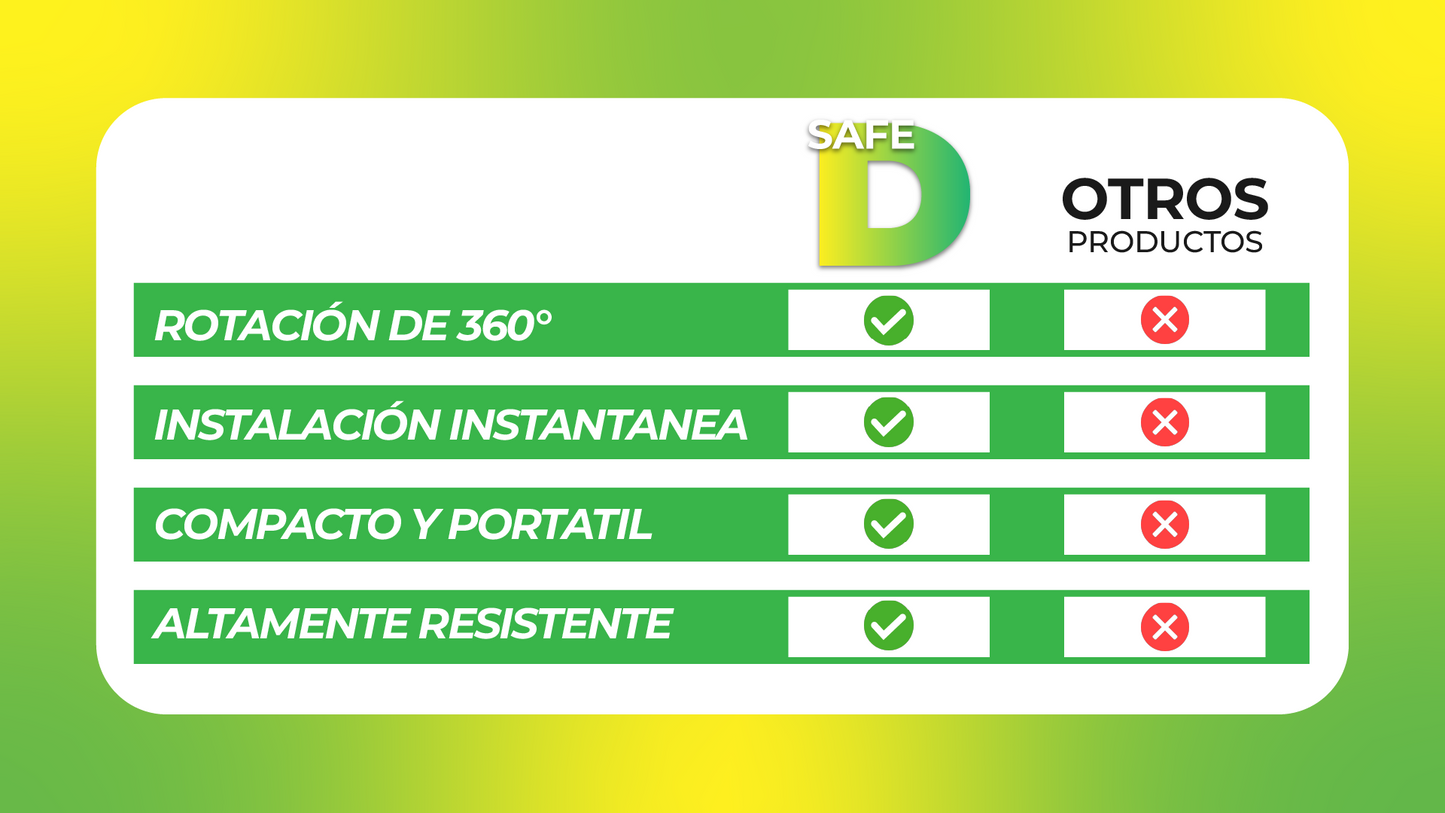 | | SAFE D | OTROS PRODUCTOS |
|---|---|---|
| ROTACIÓN DE 360° | ✓ | ✗ |
| INSTALACIÓN INSTANTANEA | ✓ | ✗ |
| COMPACTO Y PORTATIL | ✓ | ✗ |
| ALTAMENTE RESISTENTE | ✓ | ✗ |